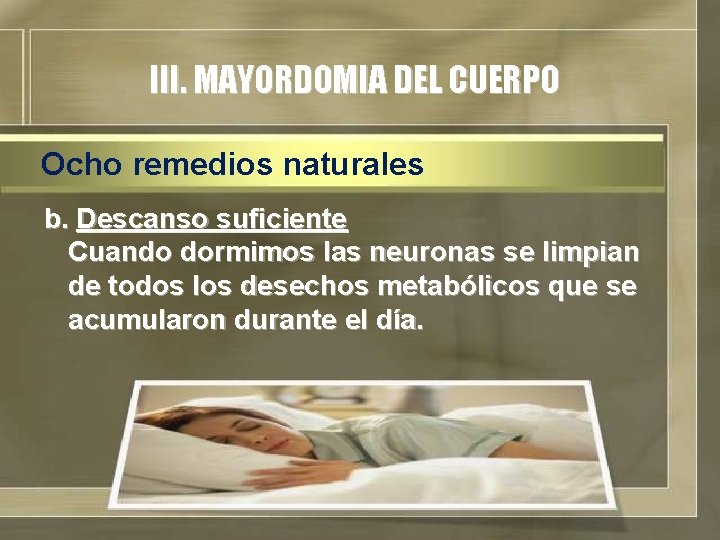 III. MAYORDOMIA DEL CUERPO

Ocho remedios naturales

b. Descanso suficiente
Cuando dormimos las neuronas se limpian de todos los desechos metabólicos que se acumularon durante el día.